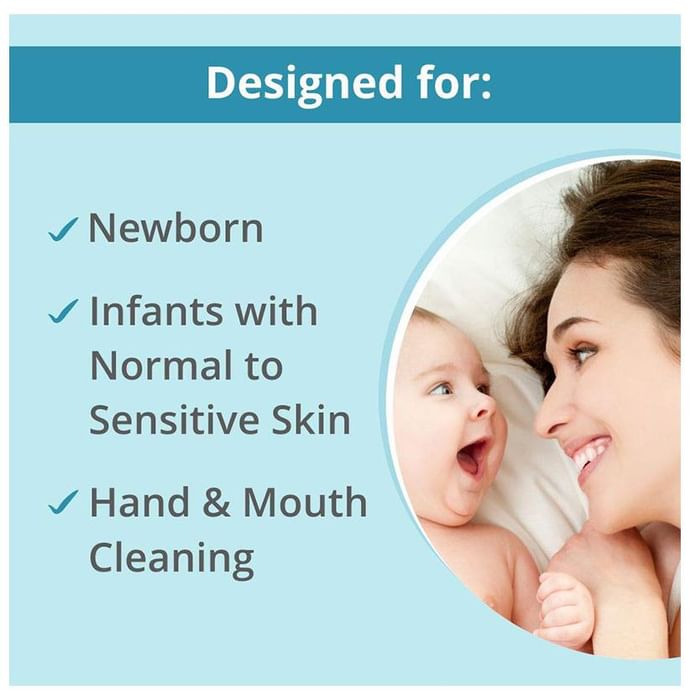 Designed for:

✓ Newborn

✓ Infants with Normal to Sensitive Skin

✓ Hand & Mouth Cleaning